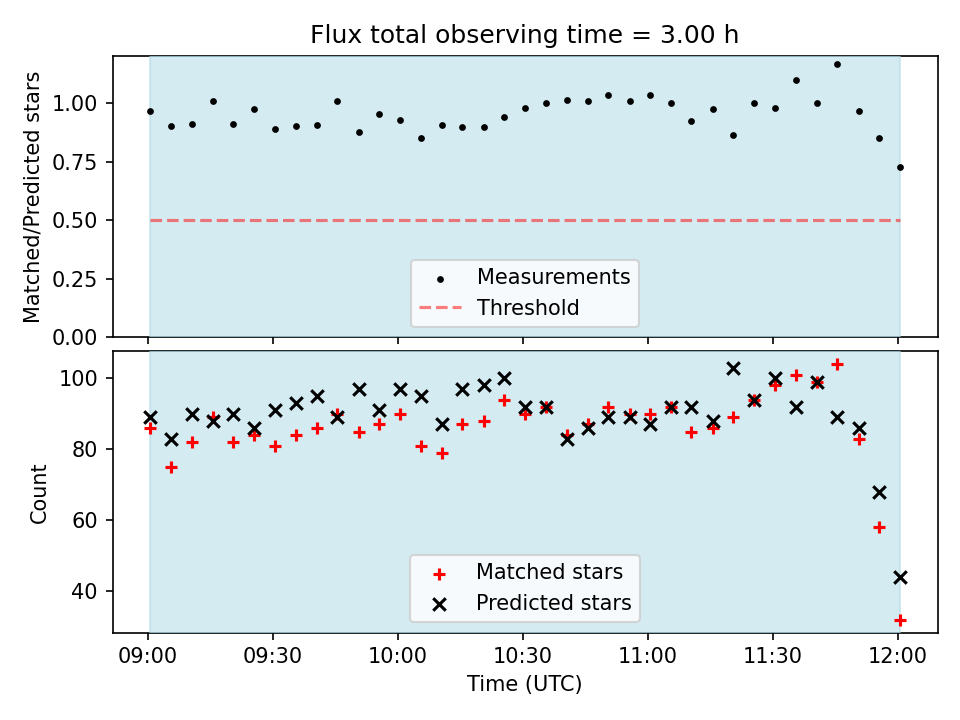 Flux total observing time = 3.00 h

Matched/Predicted stars

1.00
0.75
0.50
0.25
0.00

Measurements
Threshold

Count

100
80
60
40

Matched stars
Predicted stars

09:00 09:30 10:00 10:30 11:00 11:30 12:00

Time (UTC)